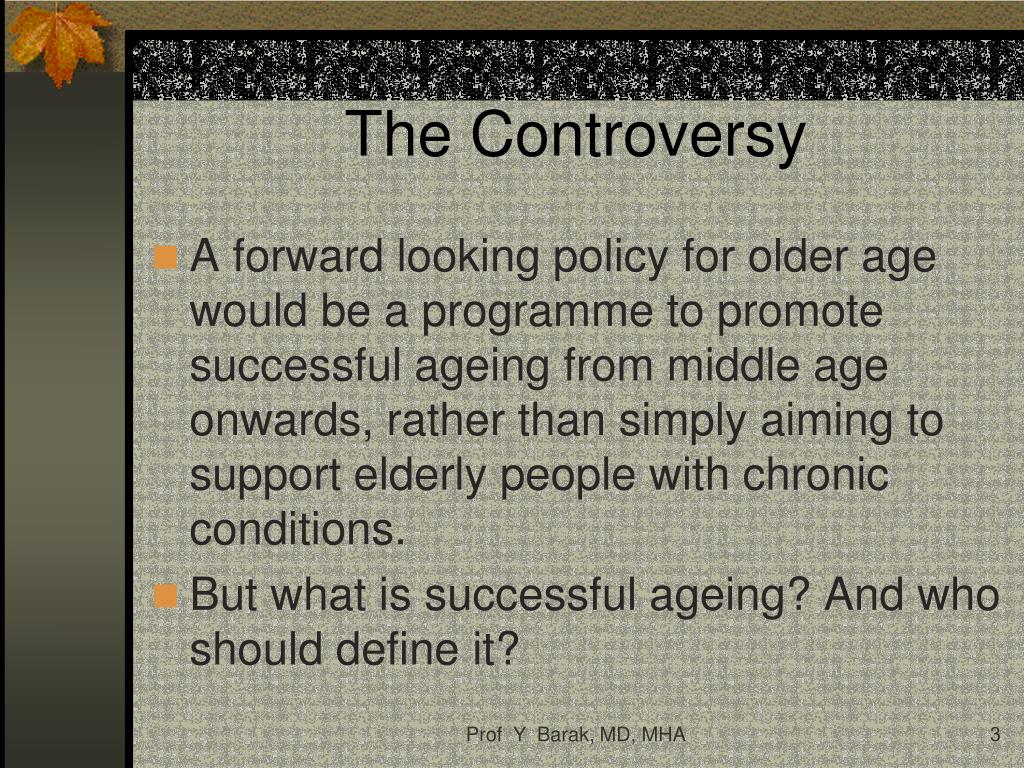 The Controversy

A forward looking policy for older age would be a programme to promote successful ageing from middle age onwards, rather than simply aiming to support elderly people with chronic conditions.

But what is successful ageing? And who should define it?

Prof Y Barak, MD, MHA

3